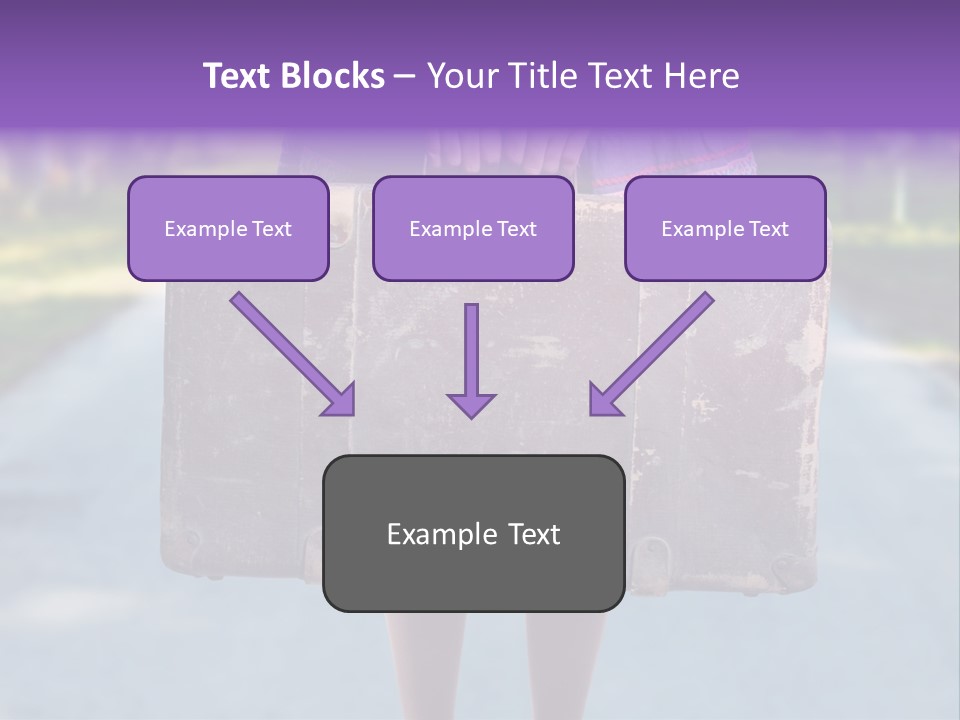 Text Blocks – Your Title Text Here

Example Text

Example Text

Example Text

Example Text